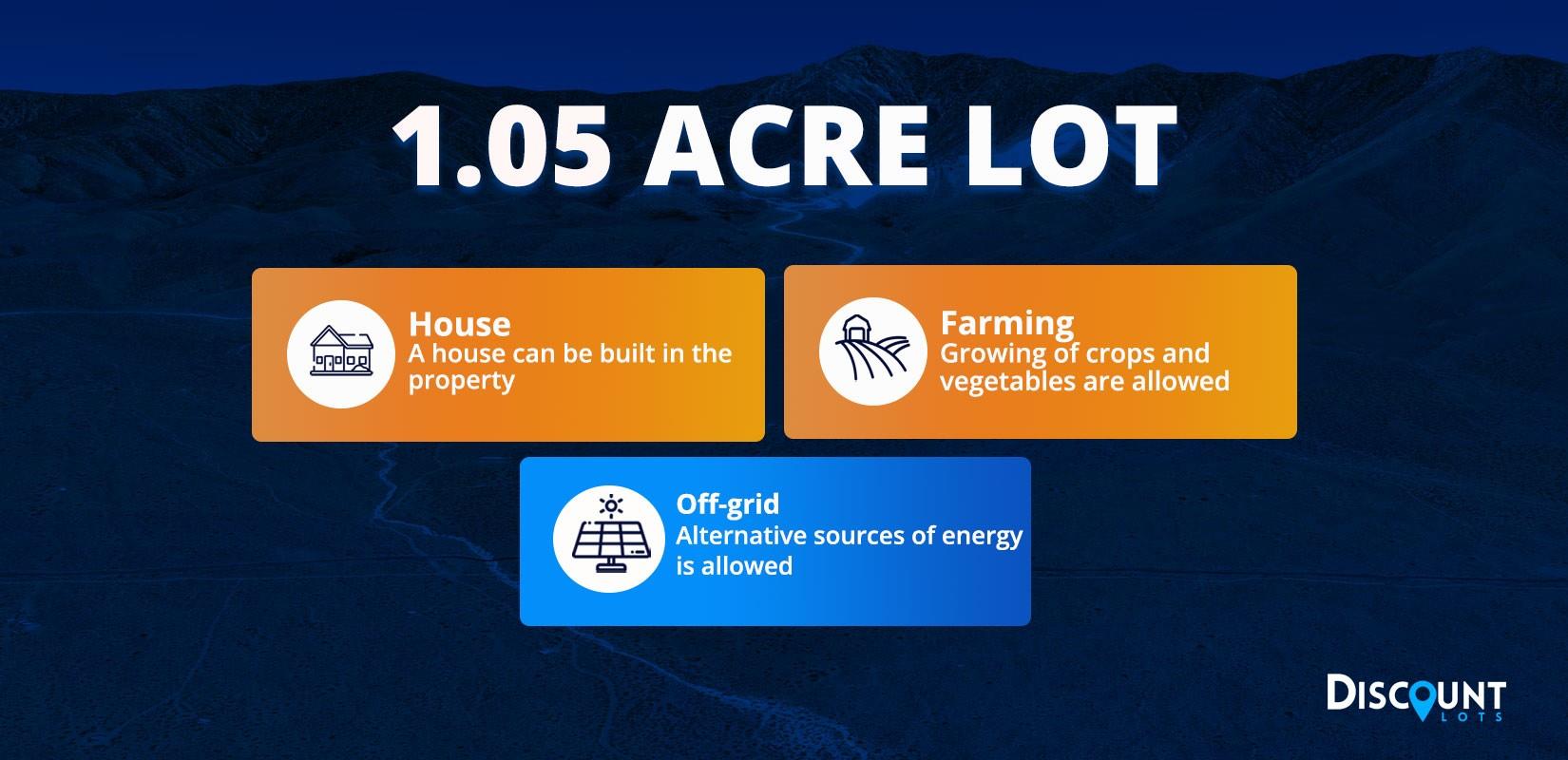 1.05 ACRE LOT

House
A house can be built in the property

Farming
Growing of crops and vegetables are allowed

Off-grid
Alternative sources of energy is allowed

DISCOUNT
LOTS